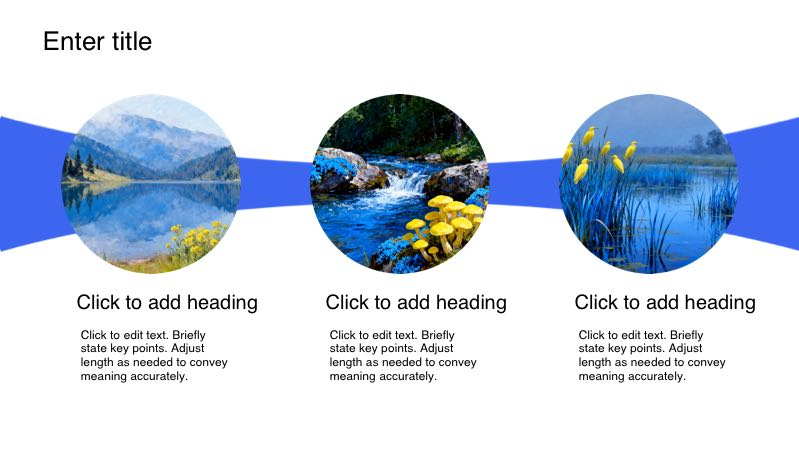 Enter title

Click to add heading

Click to edit text. Briefly state key points. Adjust length as needed to convey meaning accurately.

Click to add heading

Click to edit text. Briefly state key points. Adjust length as needed to convey meaning accurately.

Click to add heading

Click to edit text. Briefly state key points. Adjust length as needed to convey meaning accurately.